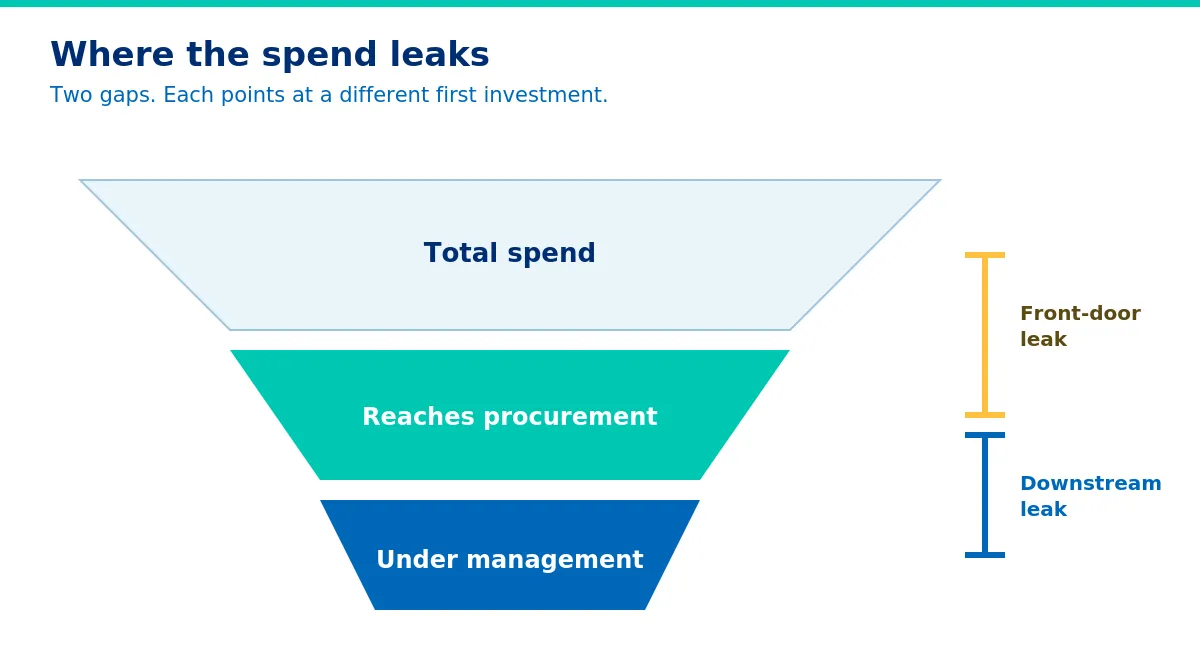 Where the spend leaks

Two gaps. Each points at a different first investment.

Total spend

Reaches procurement

Under management

Front-door leak

Downstream leak